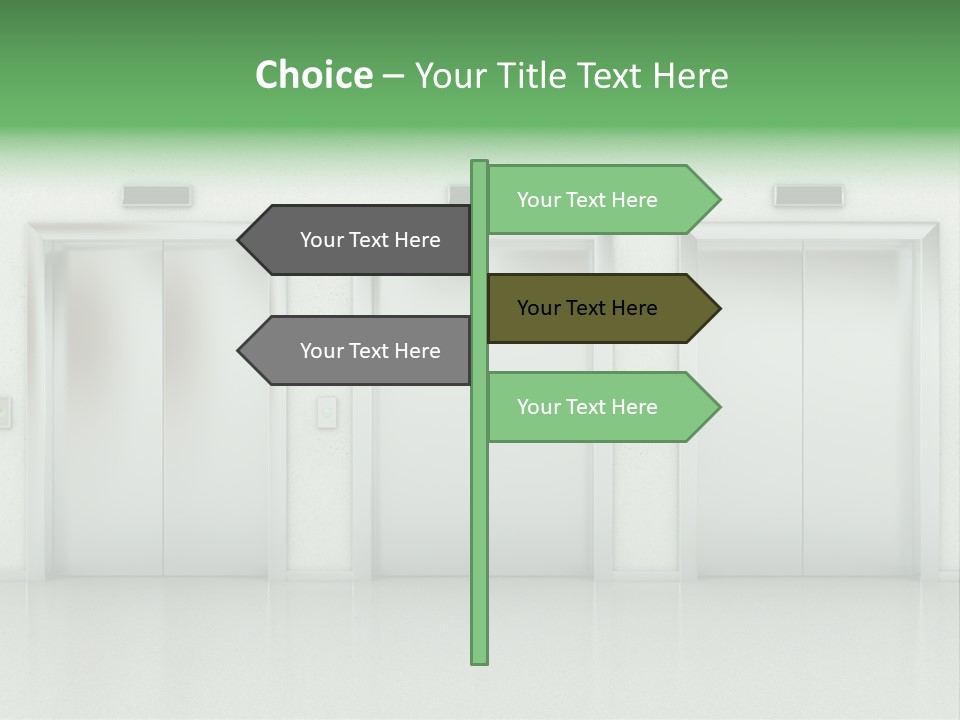 Choice – Your Title Text Here

Your Text Here

Your Text Here

Your Text Here

Your Text Here

Your Text Here